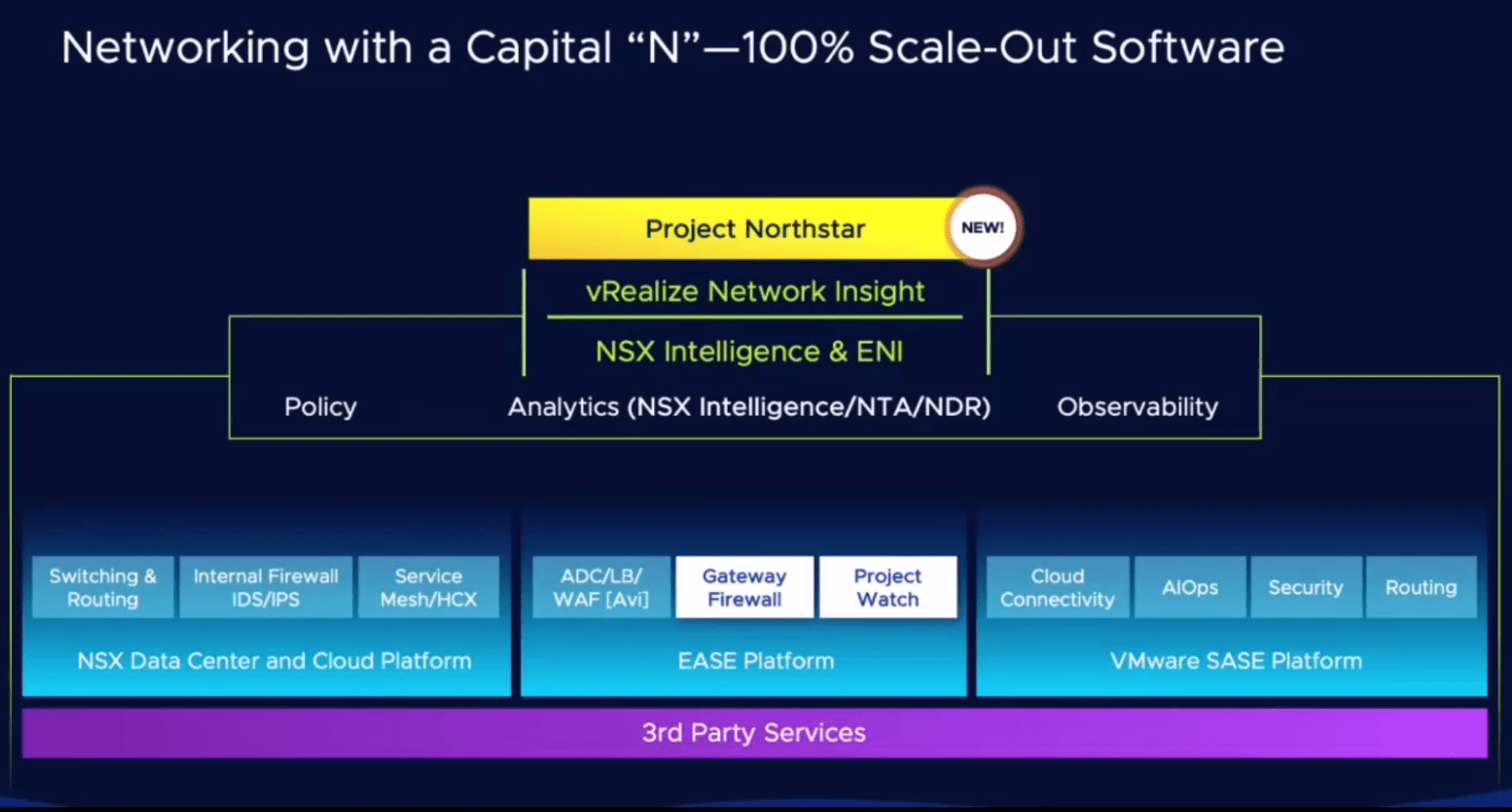 Networking with a Capital “N”—100% Scale-Out Software

Project Northstar

NEW!

vRealize Network Insight

NSX Intelligence & ENI

Policy

Analytics (NSX Intelligence/NTA/NDR)

Observability

Switching & Routing

Internal Firewall IDS/IPS

Service Mesh/HCX

NSX Data Center and Cloud Platform

ADC/LB/ WAF [Avi]

Gateway Firewall

Project Watch

EASE Platform

Cloud Connectivity

AIOps

Security

Routing

VMware SASE Platform

3rd Party Services